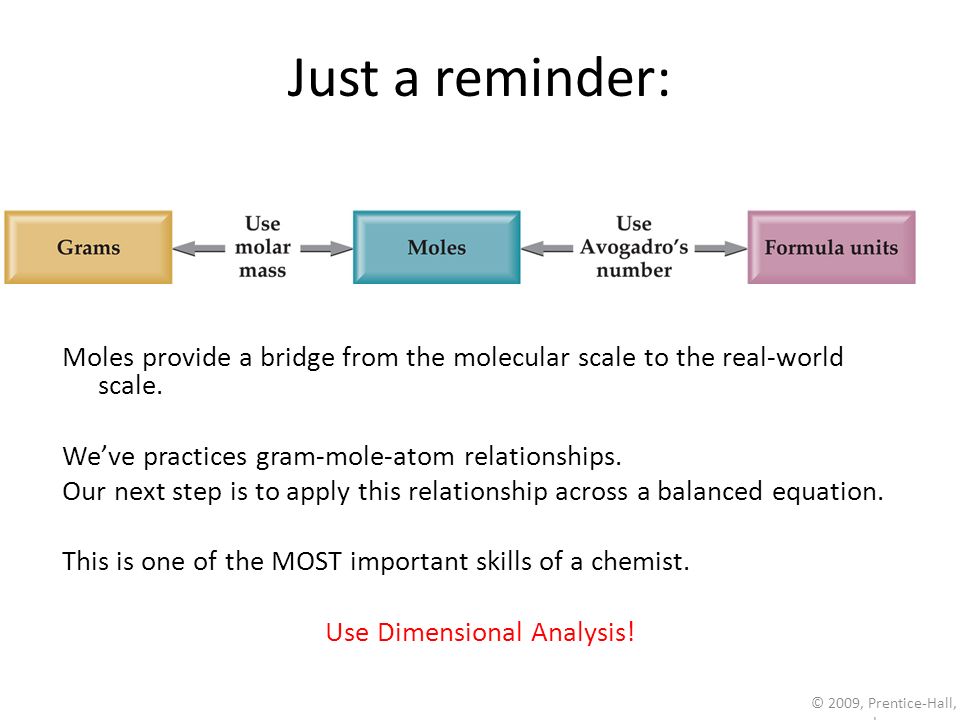 Just a reminder:

Grams

Use molar mass

Moles

Use Avogadro's number

Formula units

Moles provide a bridge from the molecular scale to the real-world scale.

We've practices gram-mole-atom relationships.
Our next step is to apply this relationship across a balanced equation.

This is one of the MOST important skills of a chemist.

Use Dimensional Analysis!

© 2009, Prentice-Hall,